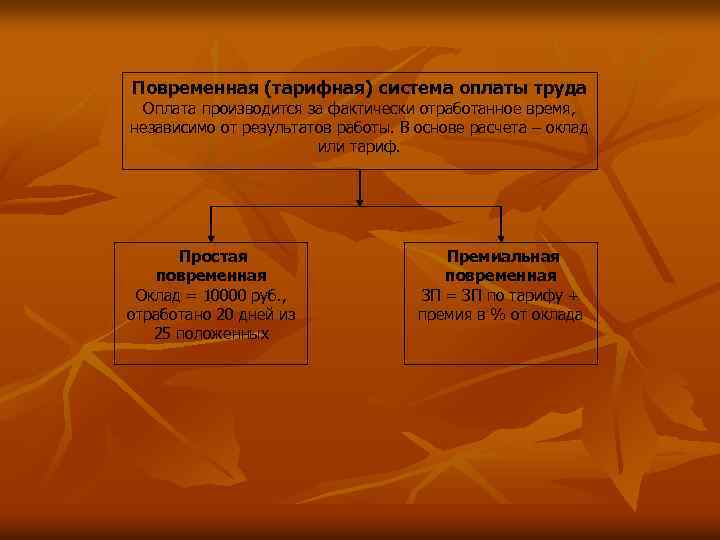 Повременная (тарифная) система оплаты труда
Оплата производится за фактически отработанное время, независимо от результатов работы. В основе расчета – оклад или тариф.

Простая повременная
Оклад = 10000 руб., отработано 20 дней из 25 положенных

Премиальная повременная
ЗП = ЗП по тарифу + премия в % от оклада